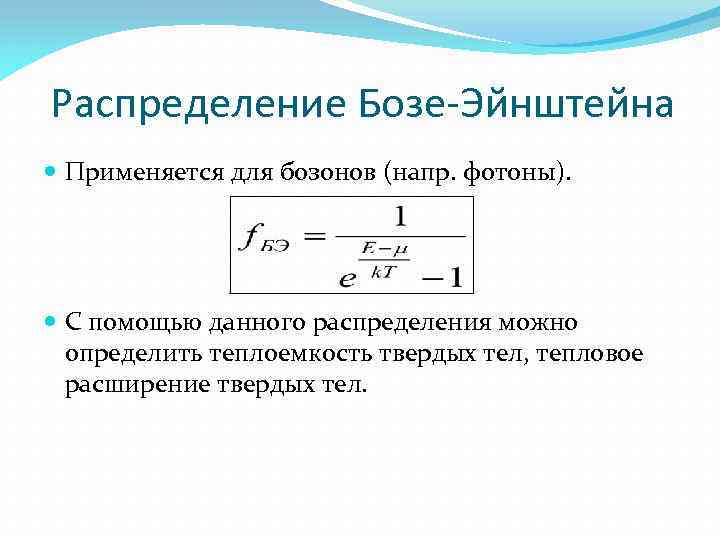 Распределение Бозе-Эйнштейна

Применяется для бозонов (напр. фотоны).

$f_{БЭ} = \frac{1}{e^{\frac{E-\mu}{kT}} - 1}$

С помощью данного распределения можно определить теплоемкость твердых тел, тепловое расширение твердых тел.